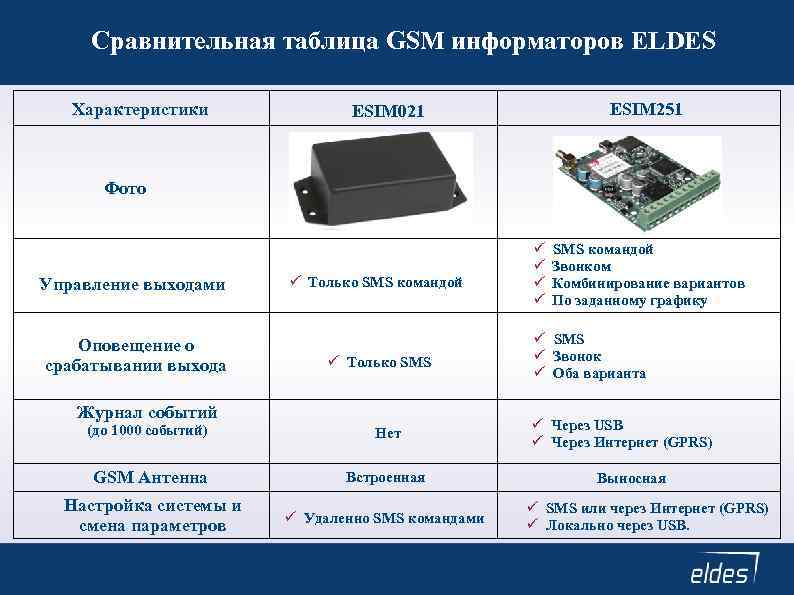 Сравнительная таблица GSM информаторов ELDES

| Характеристики | ESIM021 | ESIM251 |
|---|---|---|
| Фото | | |
| Управление выходами | ✓ Только SMS командой | ✓ SMS командой ✓ Звонком ✓ Комбинирование вариантов ✓ По заданному графику |
| Оповещение о срабатывании выхода | ✓ Только SMS | ✓ SMS ✓ Звонок ✓ Оба варианта |
| Журнал событий (до 1000 событий) | Нет | ✓ Через USB ✓ Через Интернет (GPRS) |
| GSM Антенна | Встроенная | Выносная |
| Настройка системы и смена параметров | ✓ Удаленно SMS командами | ✓ SMS или через Интернет (GPRS) ✓ Локально через USB. |

eldes